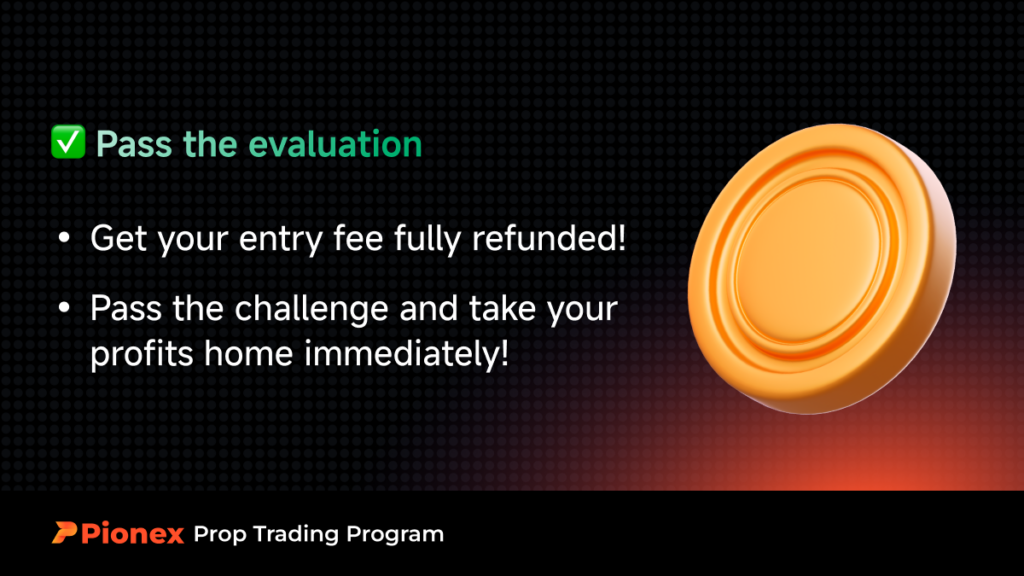 ✅ Pass the evaluation

• Get your entry fee fully refunded!

• Pass the challenge and take your profits home immediately!

Pionex Prop Trading Program